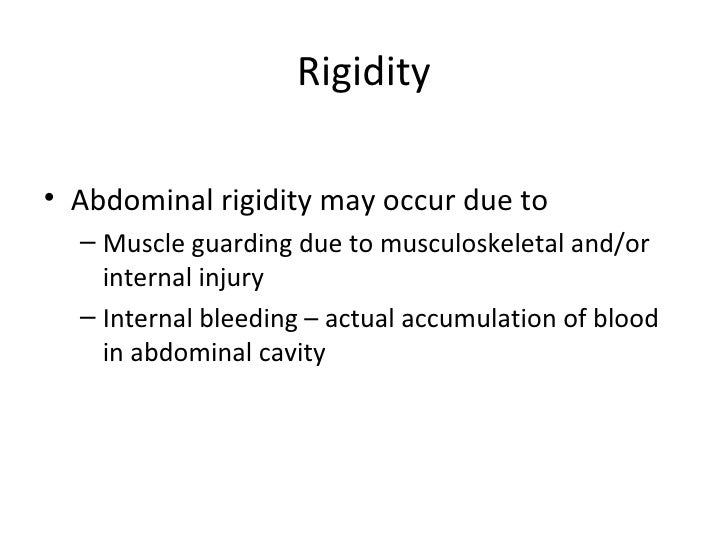 Rigidity

• Abdominal rigidity may occur due to
– Muscle guarding due to musculoskeletal and/or internal injury
– Internal bleeding – actual accumulation of blood in abdominal cavity